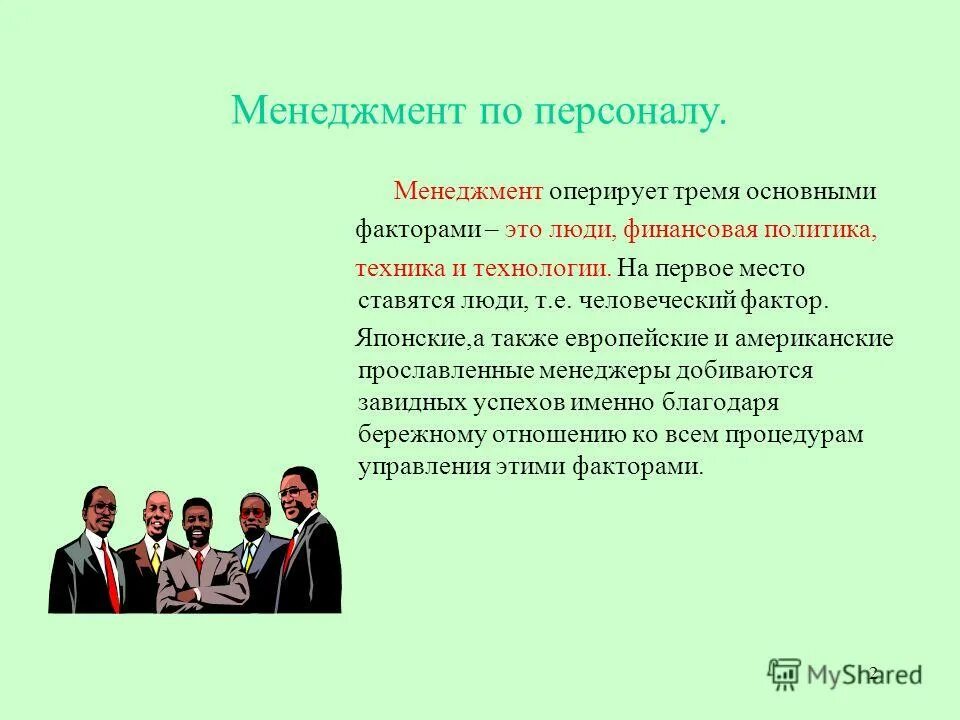 Менеджмент по персоналу.

Менеджмент оперирует тремя основными факторами – это люди, финансовая политика, техника и технологии. На первое место ставятся люди, т.е. человеческий фактор.

Японские,а также европейские и американские прославленные менеджеры добиваются завидных успехов именно благодаря бережному отношению ко всем процедурам управления этими факторами.

MyShared

2